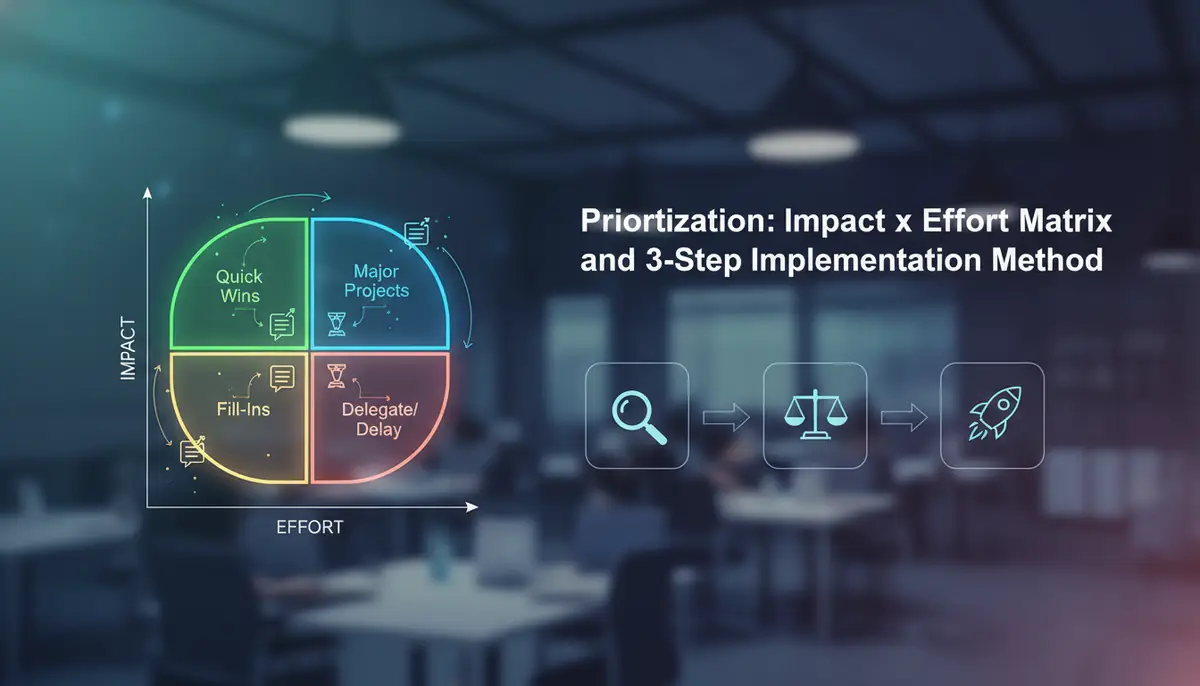 IMPACT

Quick Wins

Major Projects

Fill-Ins

Delegate/ Delay

EFFORT

Priortization: Impact x Effort Matrix and 3-Step Implementation Method